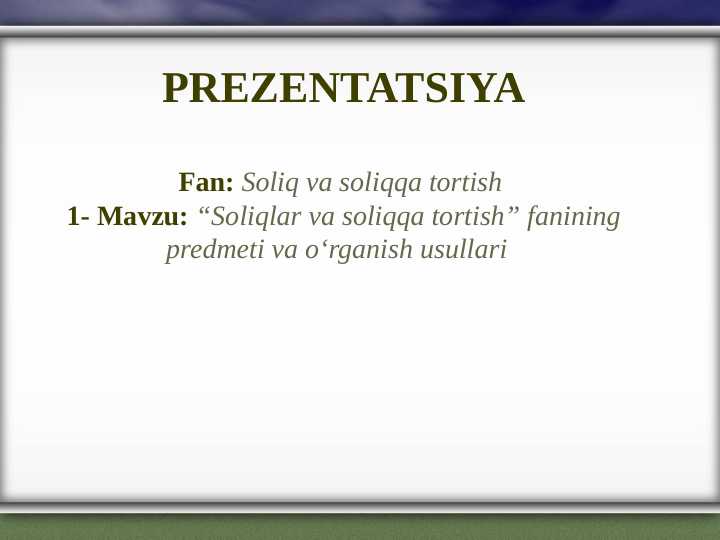 PREZENTATSIYA

Fan: Soliq va soliqqa tortish
1- Mavzu: “Soliqlar va soliqqa tortish” fanining predmeti va o‘rganish usullari